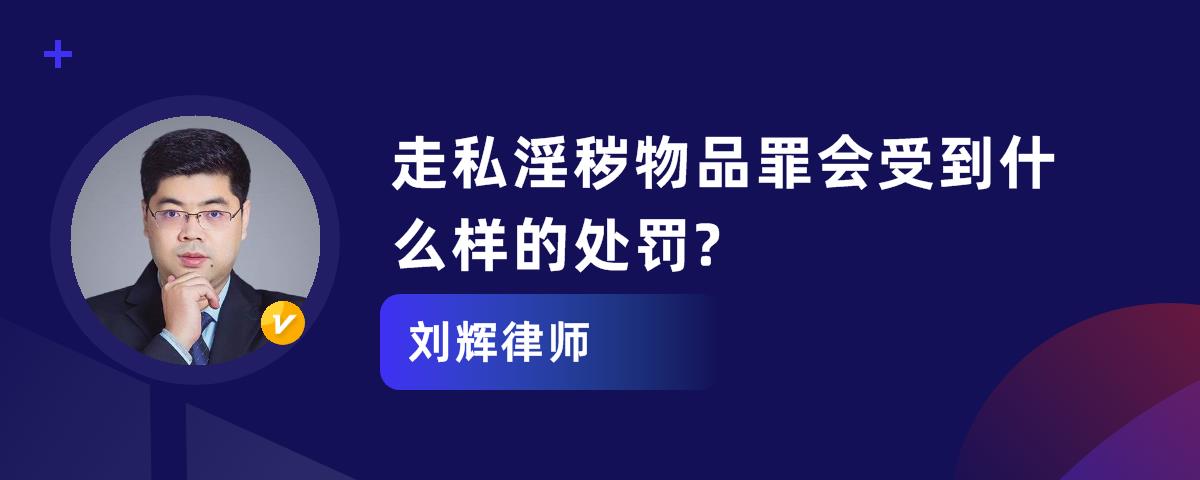 走私淫秽物品罪会受到什么样的处罚?

刘辉律师